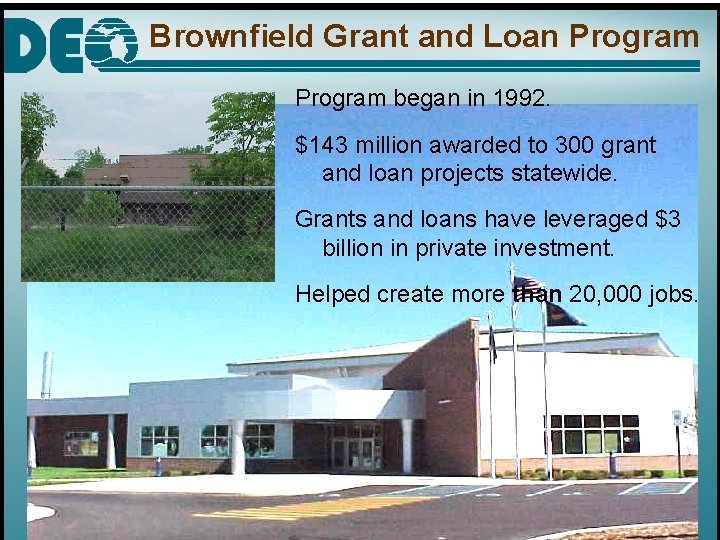 DEQ Brownfield Grant and Loan Program

Program began in 1992.

$143 million awarded to 300 grant and loan projects statewide.

Grants and loans have leveraged $3 billion in private investment.

Helped create more than 20,000 jobs.